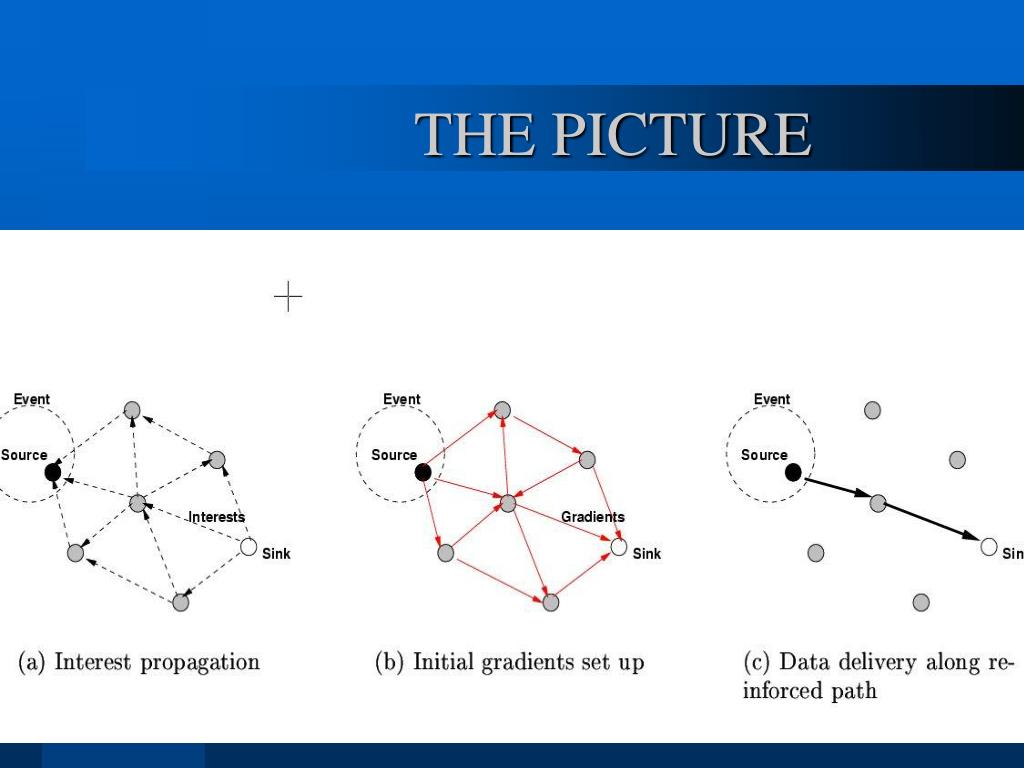 THE PICTURE

Event

Source

Interests

Sink

(a) Interest propagation

Event

Source

Gradients

Sink

(b) Initial gradients set up

Event

Source

Sin

(c) Data delivery along reinforced path